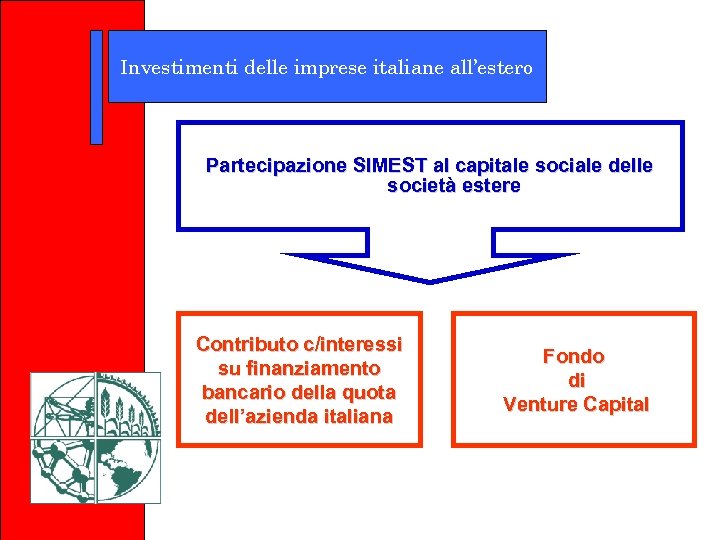 Investimenti delle imprese italiane all'estero

Partecipazione SIMEST al capitale sociale delle società estere

Contributo c/interessi su finanziamento bancario della quota dell'azienda italiana

Fondo di Venture Capital